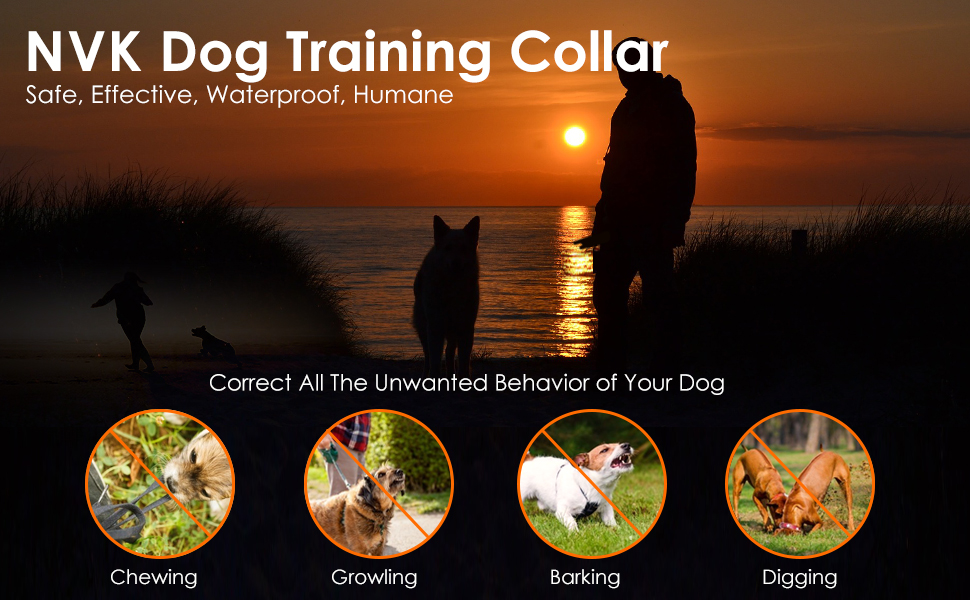 NVK Dog Training Collar
Safe, Effective, Waterproof, Humane

Correct All The Unwanted Behavior of Your Dog

Chewing
Growling
Barking
Digging